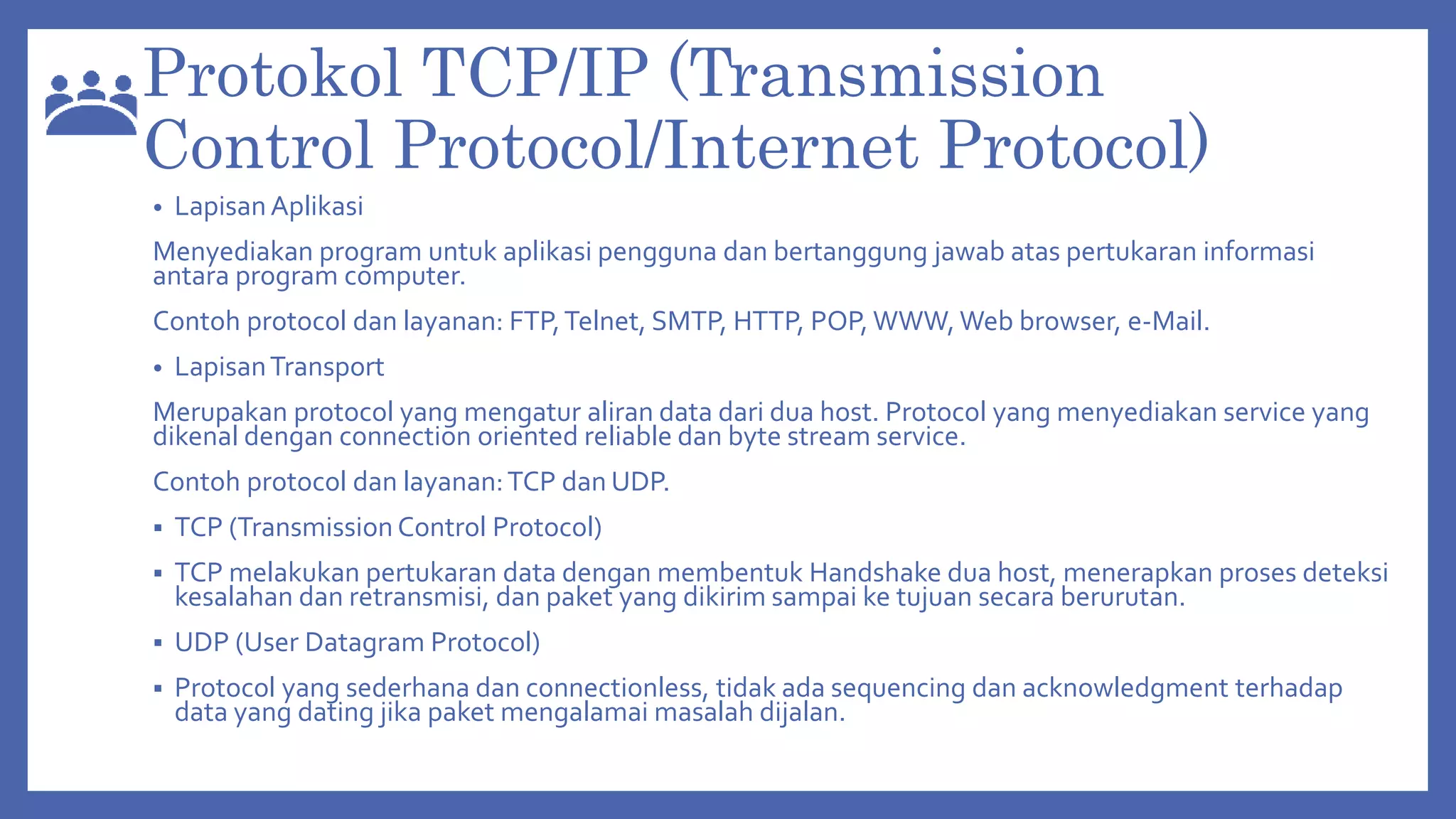 Protokol TCP/IP (Transmission Control Protocol/Internet Protocol)

• Lapisan Aplikasi

Menyediakan program untuk aplikasi pengguna dan bertanggung jawab atas pertukaran informasi antara program computer.

Contoh protocol dan layanan: FTP, Telnet, SMTP, HTTP, POP, WWW, Web browser, e-Mail.

• Lapisan Transport

Merupakan protocol yang mengatur aliran data dari dua host. Protocol yang menyediakan service yang dikenal dengan connection oriented reliable dan byte stream service.

Contoh protocol dan layanan: TCP dan UDP.

▪ TCP (Transmission Control Protocol)

▪ TCP melakukan pertukaran data dengan membentuk Handshake dua host, menerapkan proses deteksi kesalahan dan retransmisi, dan paket yang dikirim sampai ke tujuan secara berurutan.

▪ UDP (User Datagram Protocol)

▪ Protocol yang sederhana dan connectionless, tidak ada sequencing dan acknowledgment terhadap data yang dating jika paket mengalamai masalah dijalan.